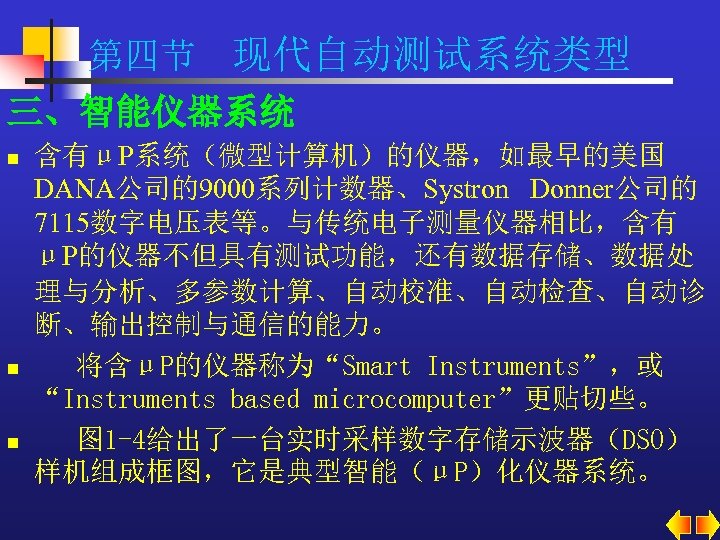 第四节　现代自动测试系统类型

三、智能仪器系统

■ 含有μP系统（微型计算机）的仪器，如最早的美国DANA公司的9000系列计数器、Systron Donner公司的7115数字电压表等。与传统电子测量仪器相比，含有μP的仪器不但具有测试功能，还有数据存储、数据处理与分析、多参数计算、自动校准、自动检查、自动诊断、输出控制与通信的能力。

■ 将含μP的仪器称为“Smart Instruments”，或“Instruments based microcomputer”更贴切些。

■ 图1-4给出了一台实时采样数字存储示波器（DSO）样机组成框图，它是典型智能（μP）化仪器系统。